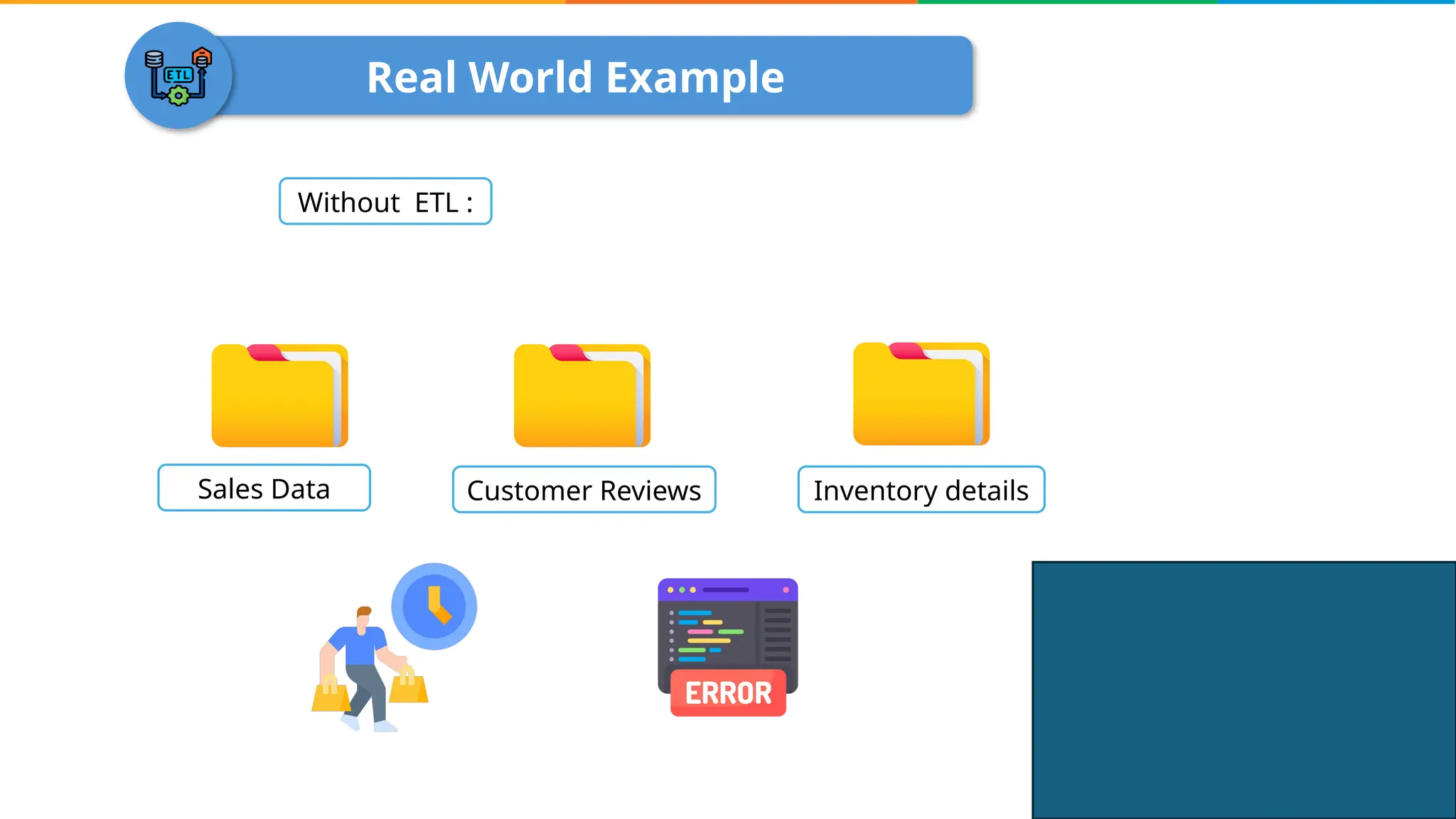 ETL

Real World Example

Without ETL :

Sales Data

Customer Reviews

Inventory details

ERROR